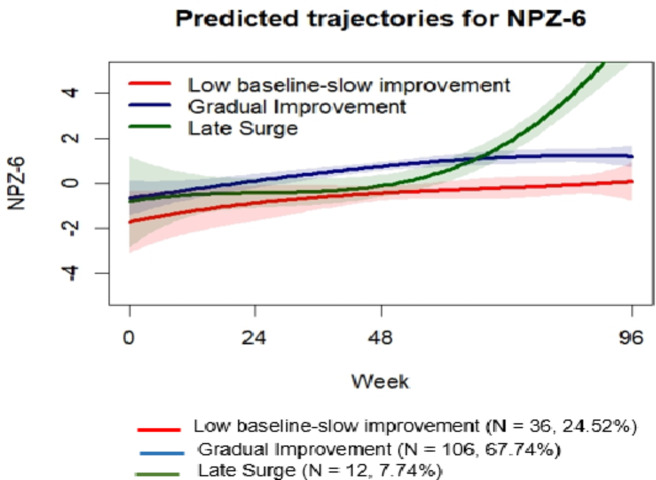 Predicted trajectories for NPZ-6

Low baseline-slow improvement
Gradual Improvement
Late Surge

NPZ-6

4
2
0
-2
-4

0
24
48
96

Week

Low baseline-slow improvement (N = 36, 24.52%)
Gradual Improvement (N = 106, 67.74%)
Late Surge (N = 12, 7.74%)